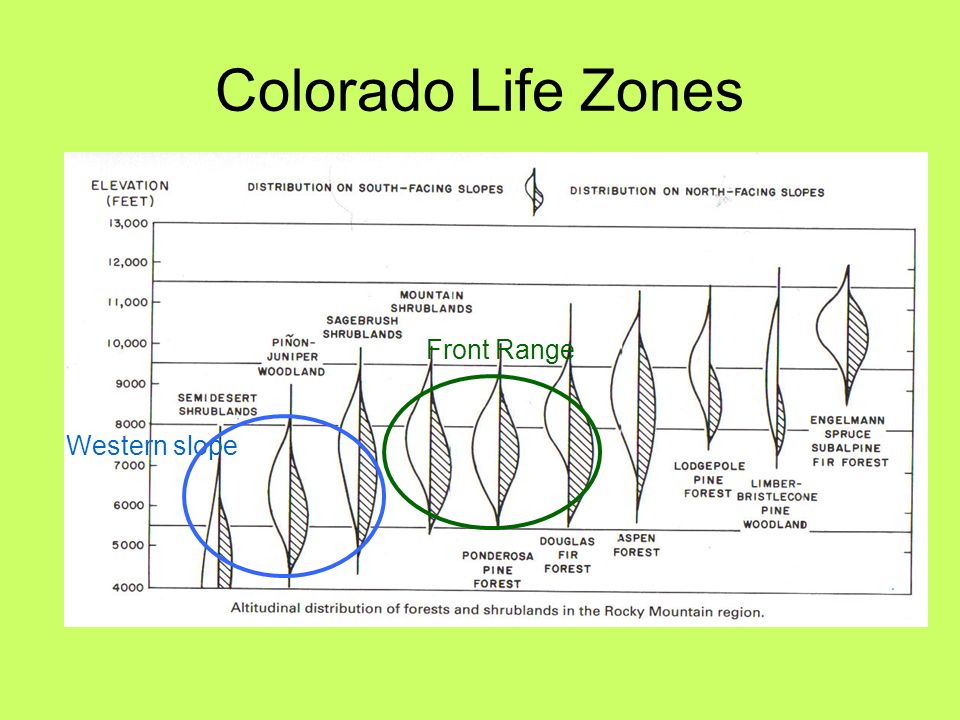 Colorado Life Zones

ELEVATION (FEET)

DISTRIBUTION ON SOUTH-FACING SLOPES

DISTRIBUTION ON NORTH-FACING SLOPES

13,000
12,000
11,000
10,000
9000
8000
7000
6000
5000
4000

SEMIDESERT SHRUBLANDS

PIÑON-JUNIPER WOODLAND

SAGEBRUSH SHRUBLANDS

MOUNTAIN SHRUBLANDS

Front Range

Western slope

PONDEROSA PINE FOREST

DOUGLAS FIR FOREST

ASPEN FOREST

LODGEPOLE PINE FOREST

LIMBER-BRISTLECONE PINE WOODLAND

ENGELMANN SPRUCE SUBALPINE FIR FOREST

Altitudinal distribution of forests and shrublands in the Rocky Mountain region.